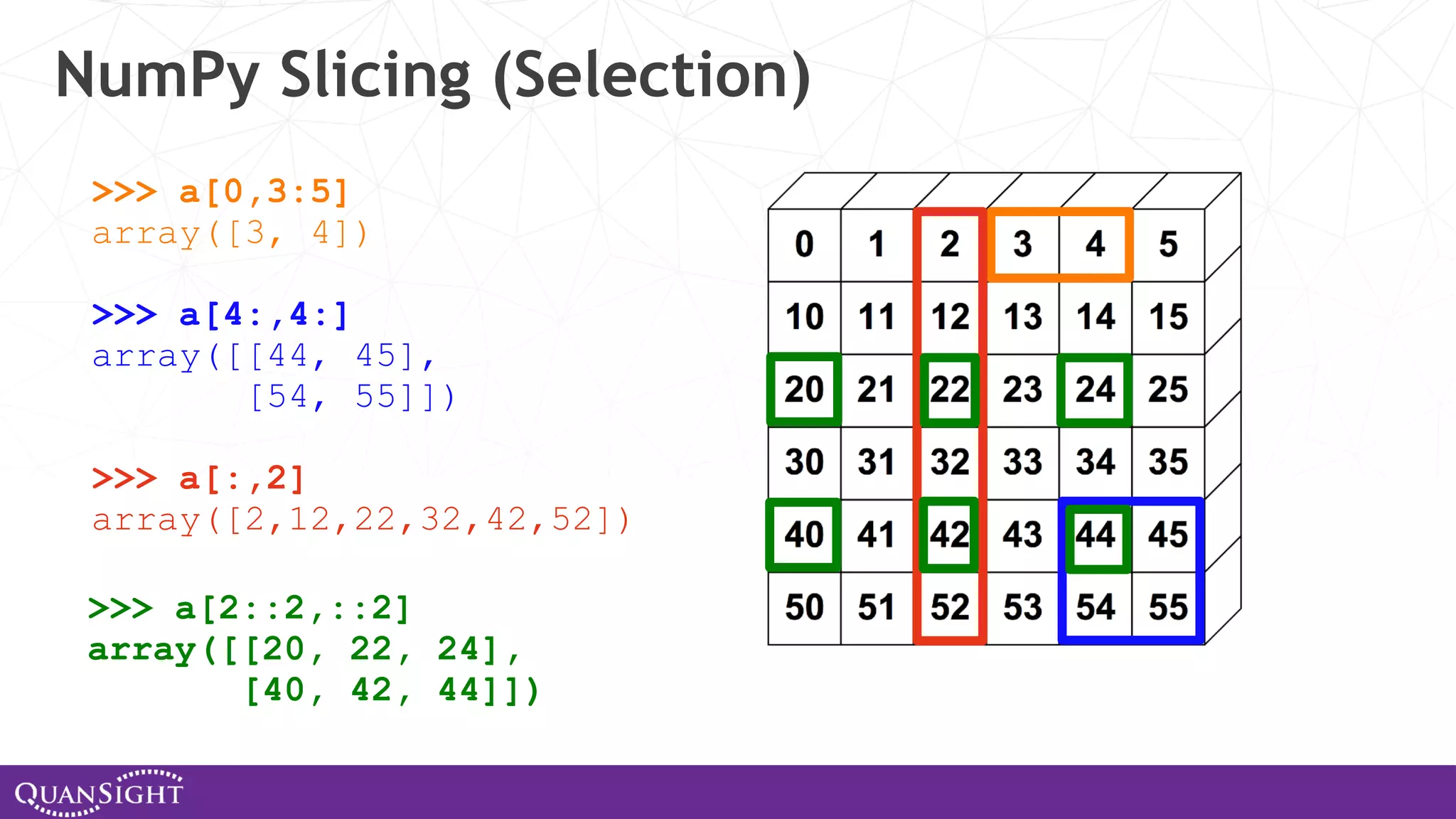 NumPy Slicing (Selection)

>>> a[0,3:5]
array([3, 4])

>>> a[4:,4:]
array([[44, 45],
       [54, 55]])

>>> a[:,2]
array([2,12,22,32,42,52])

>>> a[2::2,::2]
array([[20, 22, 24],
       [40, 42, 44]])

| 0 | 1 | 2 | 3 | 4 | 5 |
|---|---|---|---|---|---|
| 10 | 11 | 12 | 13 | 14 | 15 |
| 20 | 21 | 22 | 23 | 24 | 25 |
| 30 | 31 | 32 | 33 | 34 | 35 |
| 40 | 41 | 42 | 43 | 44 | 45 |
| 50 | 51 | 52 | 53 | 54 | 55 |

QUANSIGHT